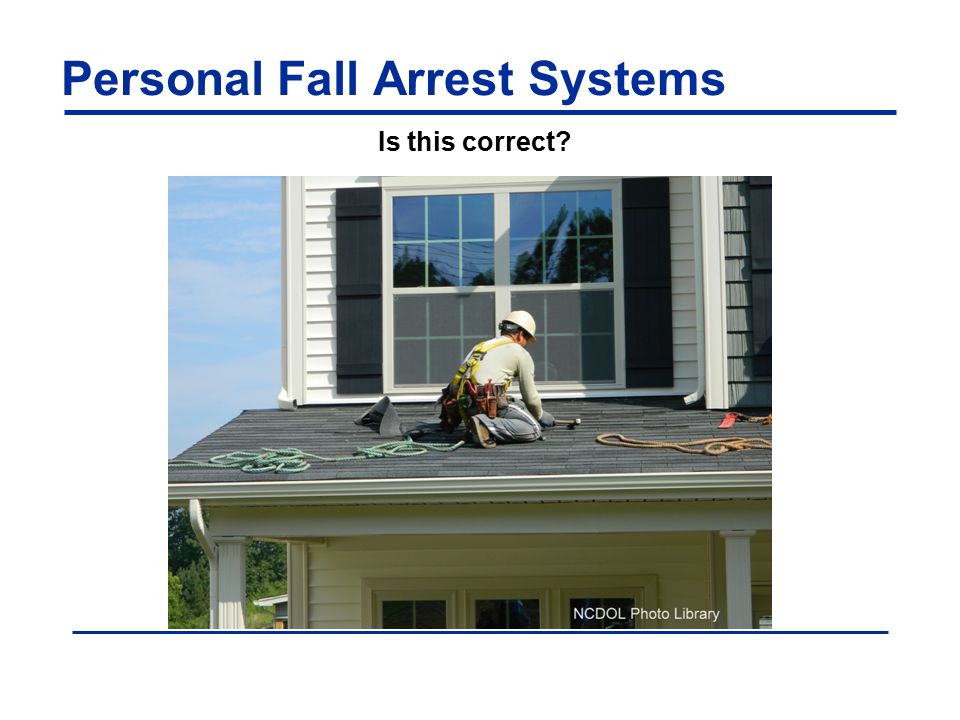 Personal Fall Arrest Systems

Is this correct?

NCDOL Photo Library